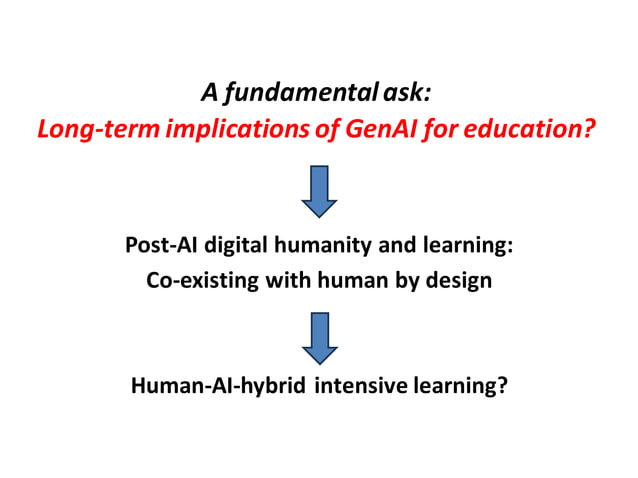 A fundamental ask:
Long-term implications of GenAI for education?

Post-AI digital humanity and learning:
Co-existing with human by design

Human-AI-hybrid intensive learning?